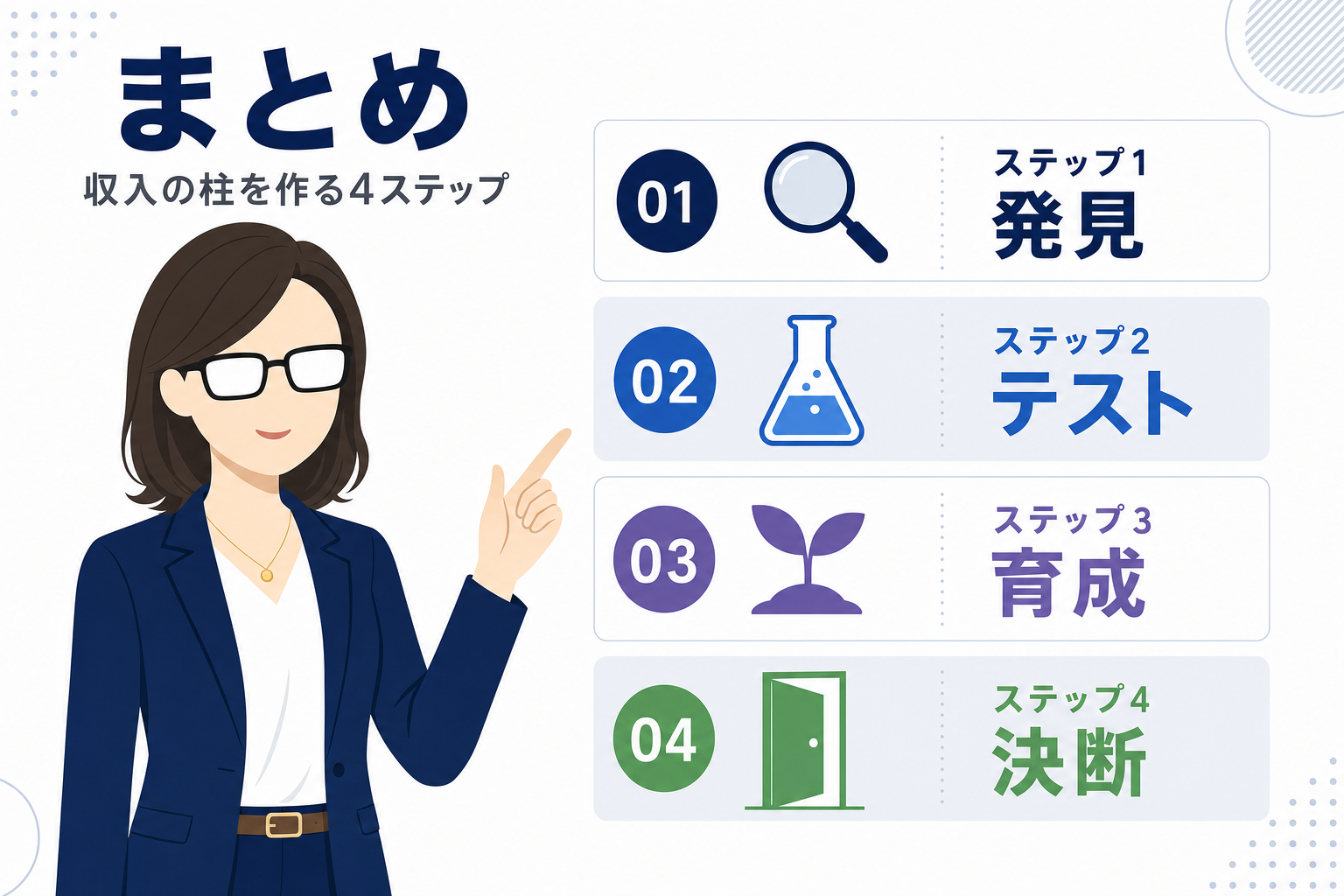 まとめ
収入の柱を作る4ステップ

01
ステップ1
発見

02
ステップ2
テスト

03
ステップ3
育成

04
ステップ4
決断